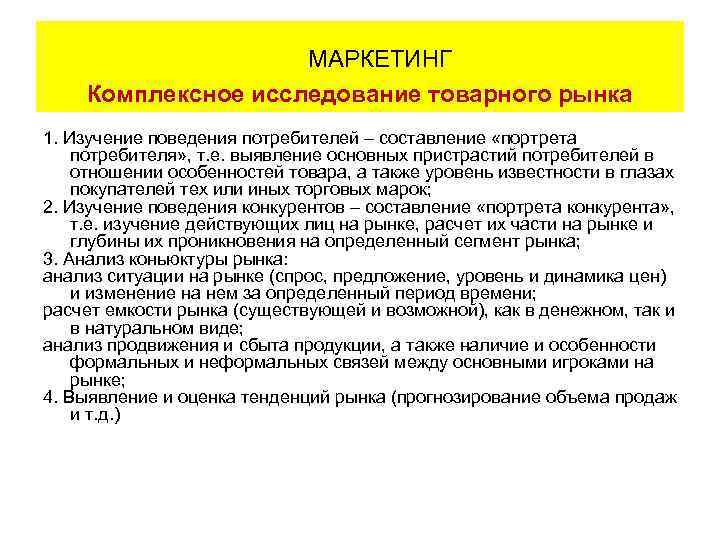 МАРКЕТИНГ

Комплексное исследование товарного рынка

1. Изучение поведения потребителей – составление «портрета потребителя», т.е. выявление основных пристрастий потребителей в отношении особенностей товара, а также уровень известности в глазах покупателей тех или иных торговых марок;
2. Изучение поведения конкурентов – составление «портрета конкурента», т.е. изучение действующих лиц на рынке, расчет их части на рынке и глубины их проникновения на определенный сегмент рынка;
3. Анализ коньюктуры рынка:
анализ ситуации на рынке (спрос, предложение, уровень и динамика цен) и изменение на нем за определенный период времени;
расчет емкости рынка (существующей и возможной), как в денежном, так и в натуральном виде;
анализ продвижения и сбыта продукции, а также наличие и особенности формальных и неформальных связей между основными игроками на рынке;
4. Выявление и оценка тенденций рынка (прогнозирование объема продаж и т.д.)